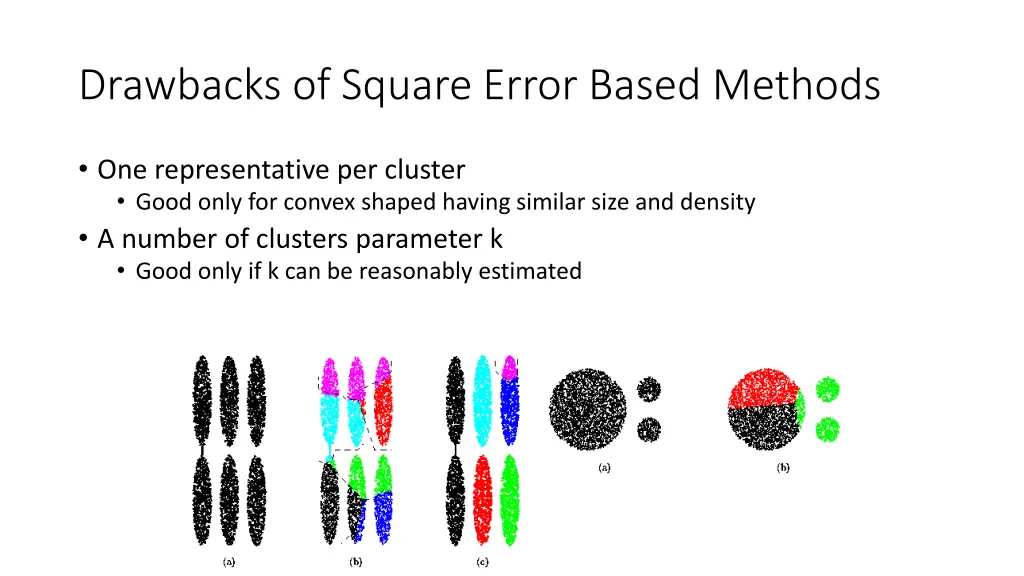 Drawbacks of Square Error Based Methods

• One representative per cluster
  • Good only for convex shaped having similar size and density
• A number of clusters parameter k
  • Good only if k can be reasonably estimated

(a)
(b)
(c)
(a)
(b)